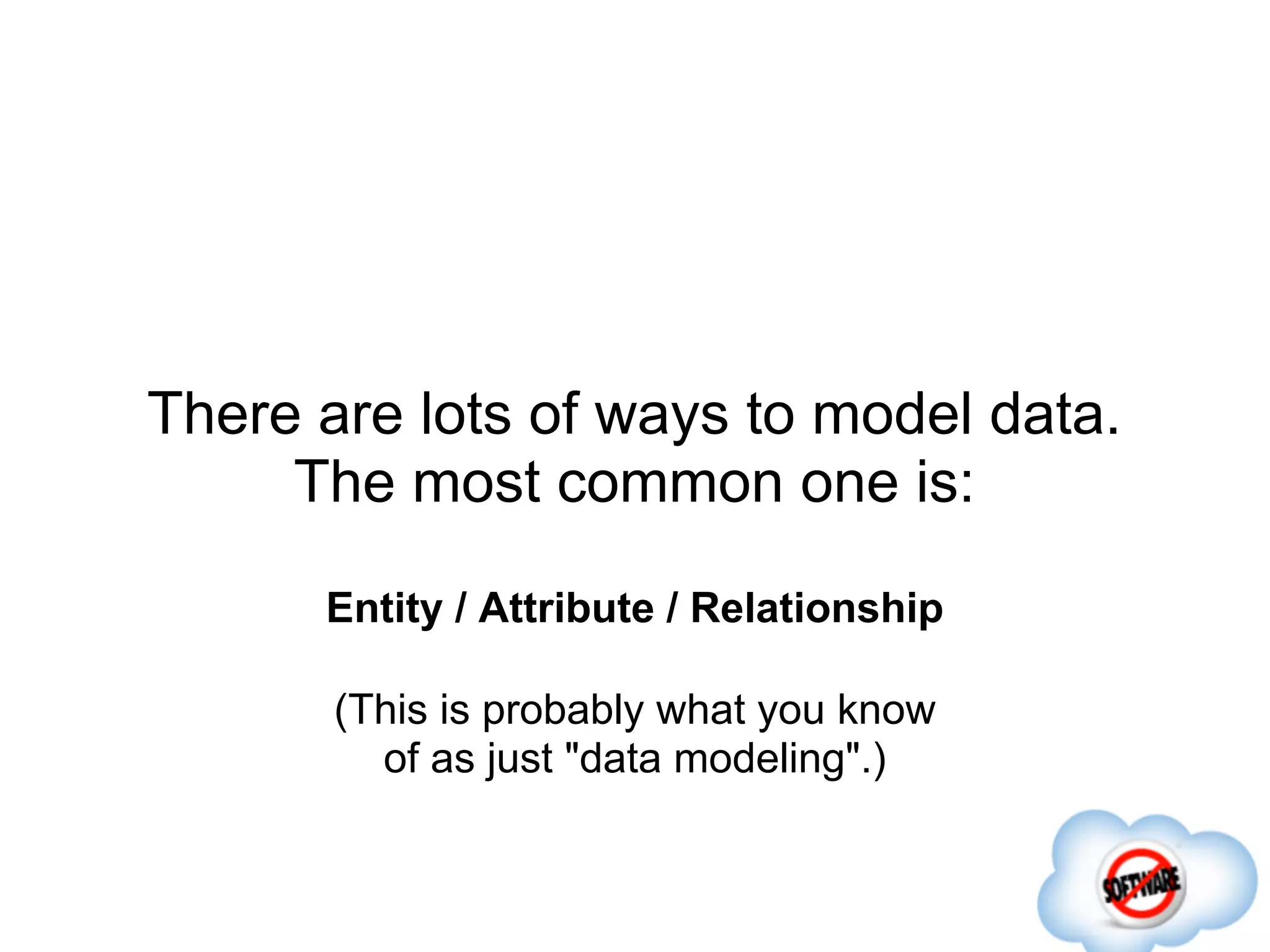 There are lots of ways to model data.
The most common one is:

**Entity / Attribute / Relationship**

(This is probably what you know of as just "data modeling".)

SOFTWARE